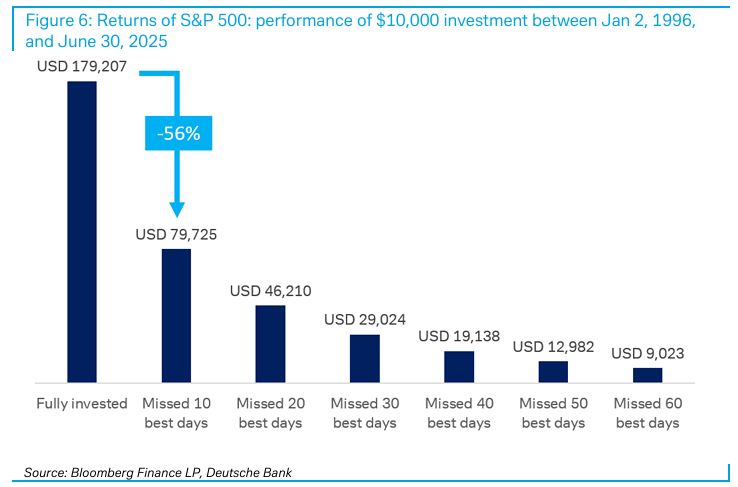 Figure 6: Returns of S&P 500: performance of $10,000 investment between Jan 2, 1996, and June 30, 2025

USD 179,207

-56%

USD 79,725

USD 46,210

USD 29,024

USD 19,138

USD 12,982

USD 9,023

Fully invested

Missed 10 best days

Missed 20 best days

Missed 30 best days

Missed 40 best days

Missed 50 best days

Missed 60 best days

Source: Bloomberg Finance LP, Deutsche Bank